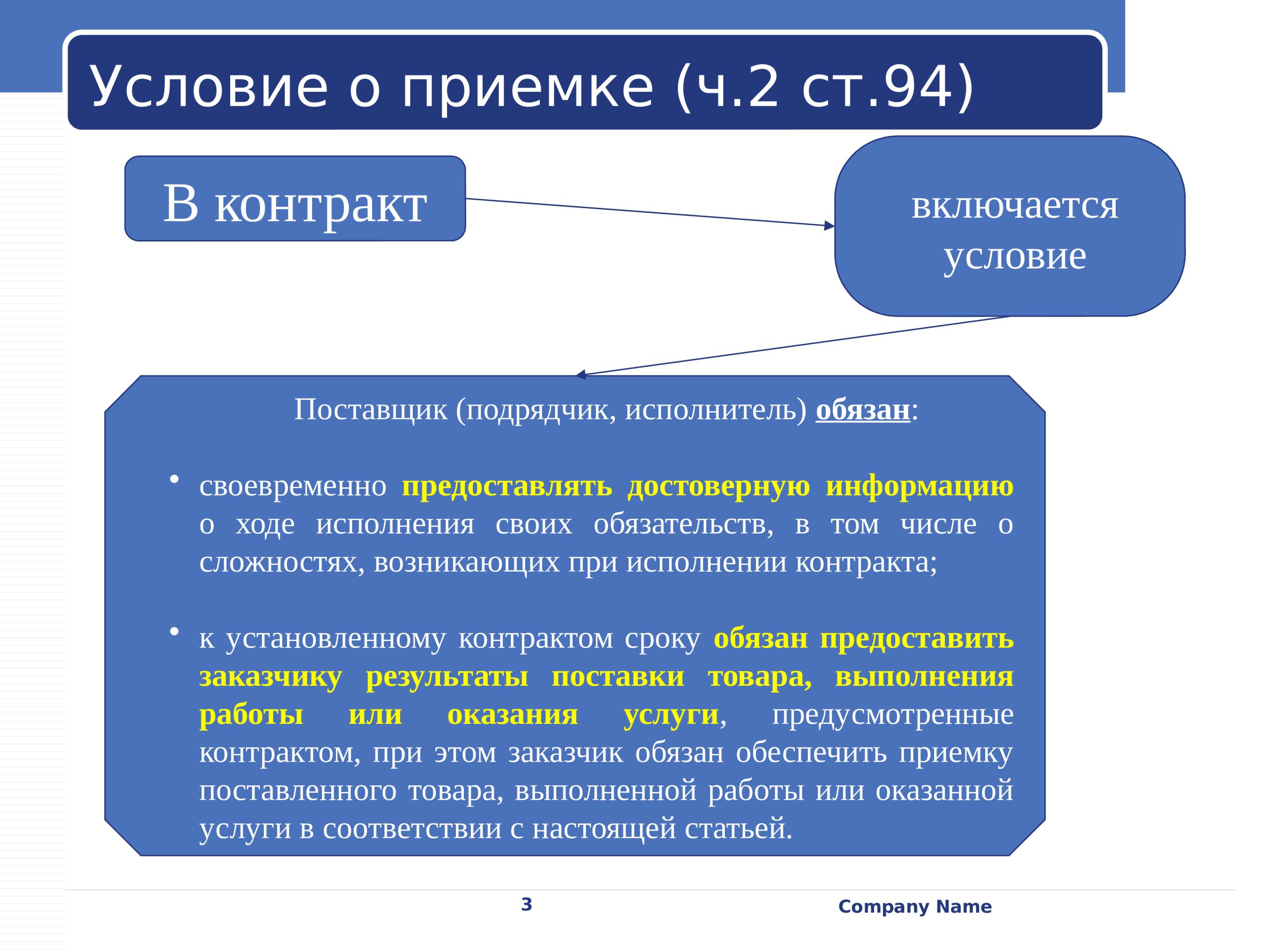 Условие о приемке (ч.2 ст.94)

В контракт

включается условие

Поставщик (подрядчик, исполнитель) обязан:

• своевременно предоставлять достоверную информацию о ходе исполнения своих обязательств, в том числе о сложностях, возникающих при исполнении контракта;

• к установленному контрактом сроку обязан предоставить заказчику результаты поставки товара, выполнения работы или оказания услуги, предусмотренные контрактом, при этом заказчик обязан обеспечить приемку поставленного товара, выполненной работы или оказанной услуги в соответствии с настоящей статьей.

3

Company Name